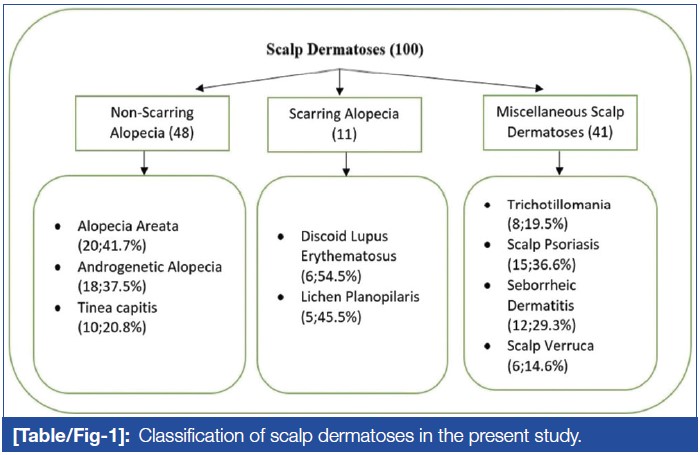 Scalp Dermatoses (100)

Non-Scarring Alopecia (48)

Scarring Alopecia (11)

Miscellaneous Scalp Dermatoses (41)

• Alopecia Areata (20;41.7%)
• Androgenetic Alopecia (18;37.5%)
• Tinea capitis (10;20.8%)

• Discoid Lupus Erythematosus (6;54.5%)
• Lichen Planopilaris (5;45.5%)

• Trichotillomania (8;19.5%)
• Scalp Psoriasis (15;36.6%)
• Seborrheic Dermatitis (12;29.3%)
• Scalp Verruca (6;14.6%)

[Table/Fig-1]: Classification of scalp dermatoses in the present study.